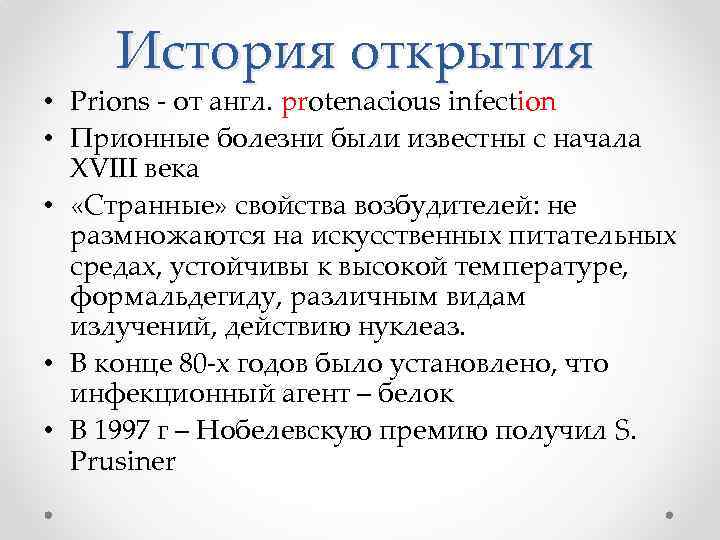 История открытия

• Prions - от англ. protenacious infection
• Прионные болезни были известны с начала XVIII века
• «Странные» свойства возбудителей: не размножаются на искусственных питательных средах, устойчивы к высокой температуре, формальдегиду, различным видам излучений, действию нуклеаз.
• В конце 80-х годов было установлено, что инфекционный агент – белок
• В 1997 г – Нобелевскую премию получил S. Prusiner